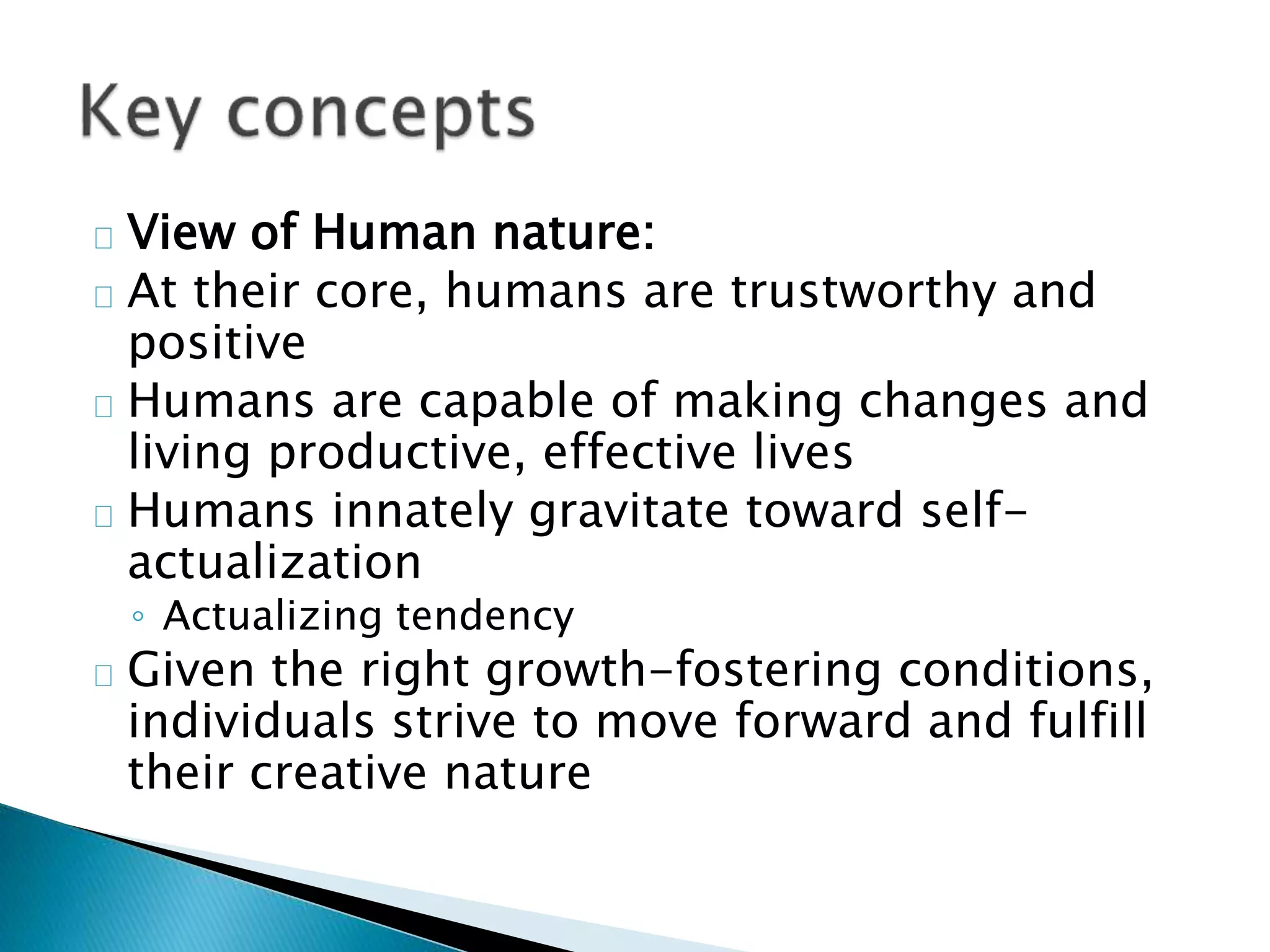 Key concepts

View of Human nature:

At their core, humans are trustworthy and positive

Humans are capable of making changes and living productive, effective lives

Humans innately gravitate toward self-actualization

◦ Actualizing tendency

Given the right growth-fostering conditions, individuals strive to move forward and fulfill their creative nature